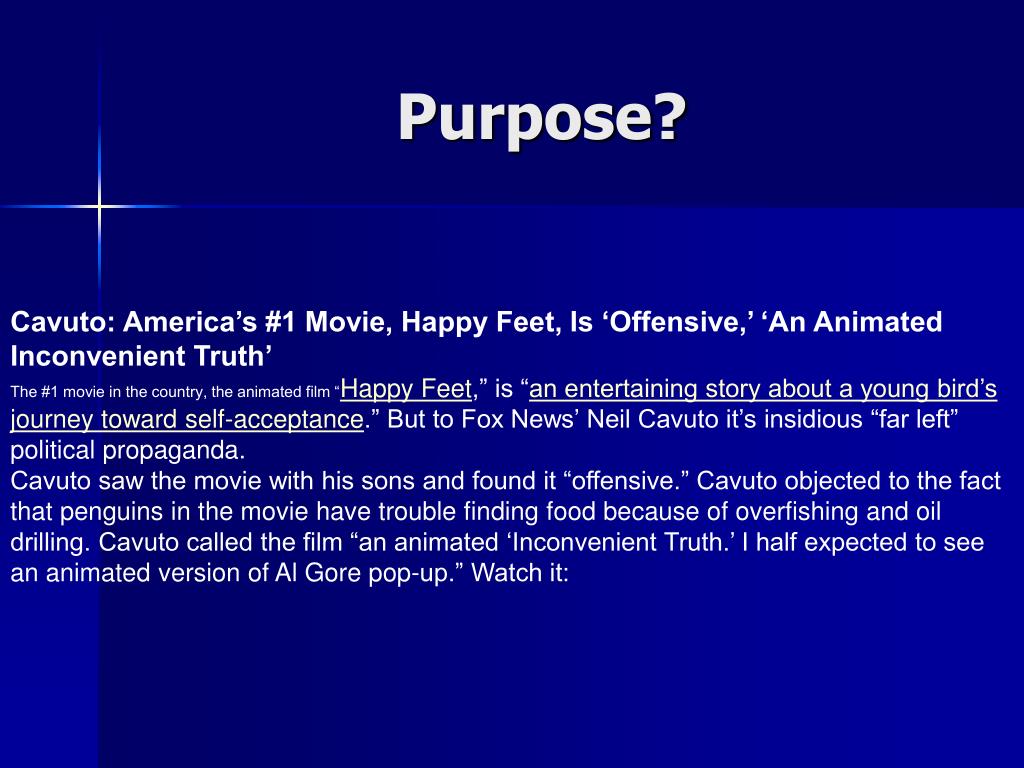 Purpose?

Cavuto: America’s #1 Movie, Happy Feet, Is ‘Offensive,’ ‘An Animated Inconvenient Truth’

The #1 movie in the country, the animated film “Happy Feet,” is “an entertaining story about a young bird’s journey toward self-acceptance.” But to Fox News’ Neil Cavuto it’s insidious “far left” political propaganda.
Cavuto saw the movie with his sons and found it “offensive.” Cavuto objected to the fact that penguins in the movie have trouble finding food because of overfishing and oil drilling. Cavuto called the film “an animated ‘Inconvenient Truth.’ I half expected to see an animated version of Al Gore pop-up.” Watch it: